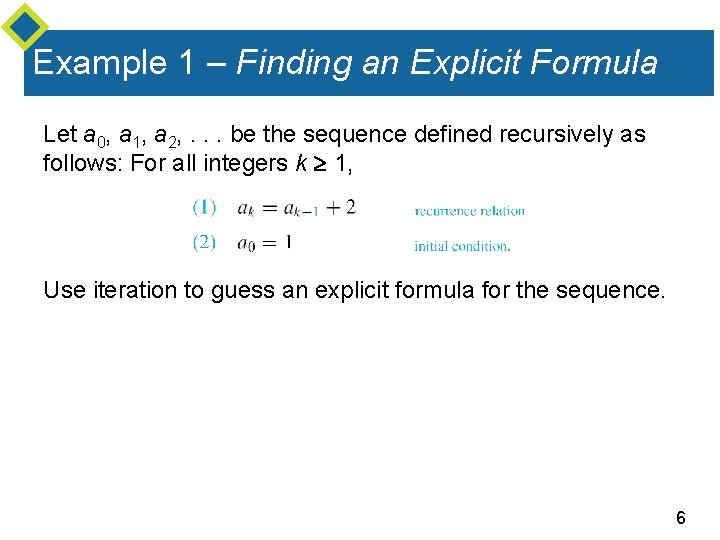 Example 1 – Finding an Explicit Formula

Let $a_0$, $a_1$, $a_2$, . . . be the sequence defined recursively as follows: For all integers $k \geq 1$,

(1) $a_k = a_{k-1} + 2$ recurrence relation

(2) $a_0 = 1$ initial condition.

Use iteration to guess an explicit formula for the sequence.

6